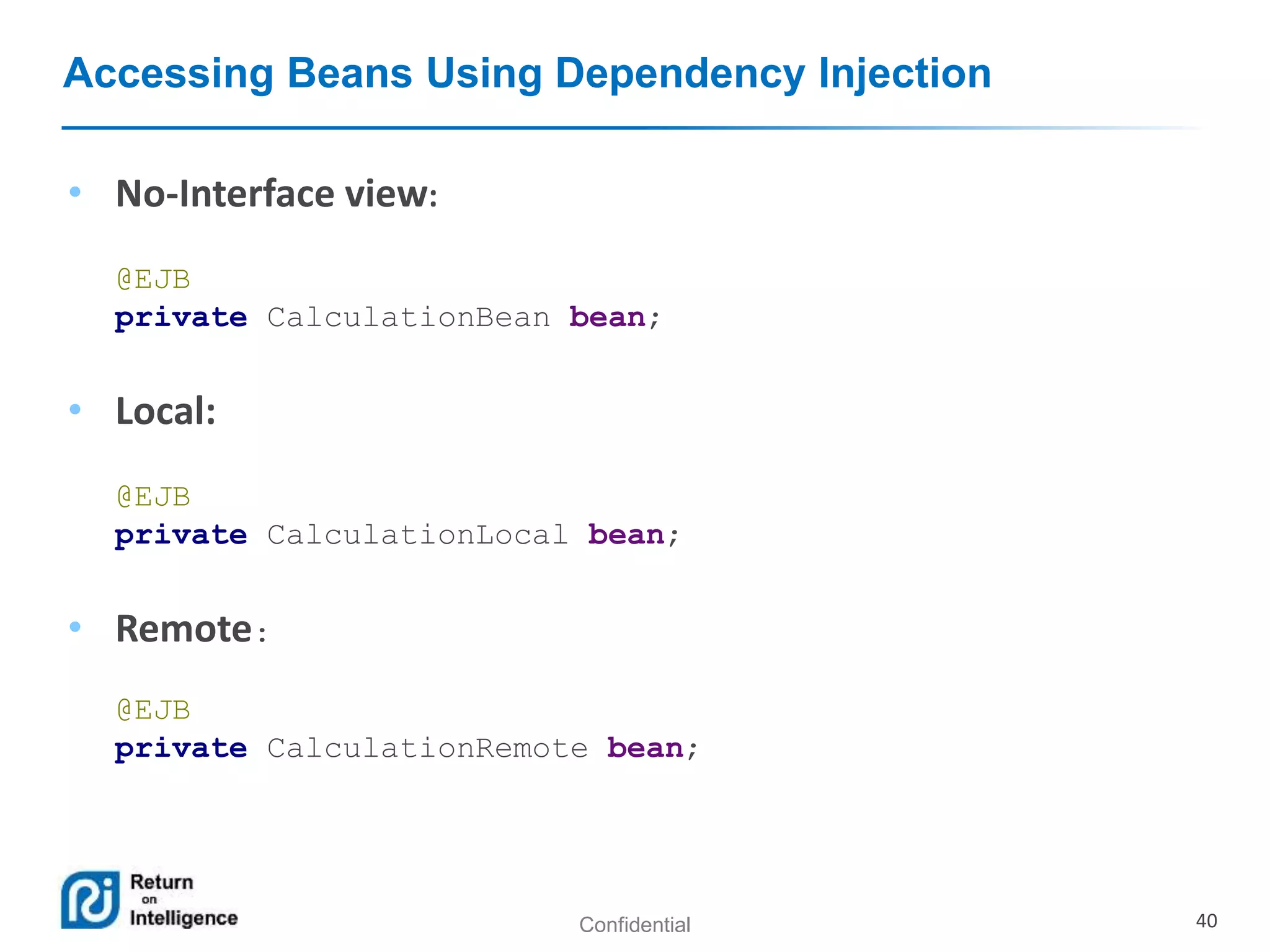 Accessing Beans Using Dependency Injection

• No-Interface view:

@EJB
private CalculationBean bean;

• Local:

@EJB
private CalculationLocal bean;

• Remote:

@EJB
private CalculationRemote bean;

Return on Intelligence

Confidential

40